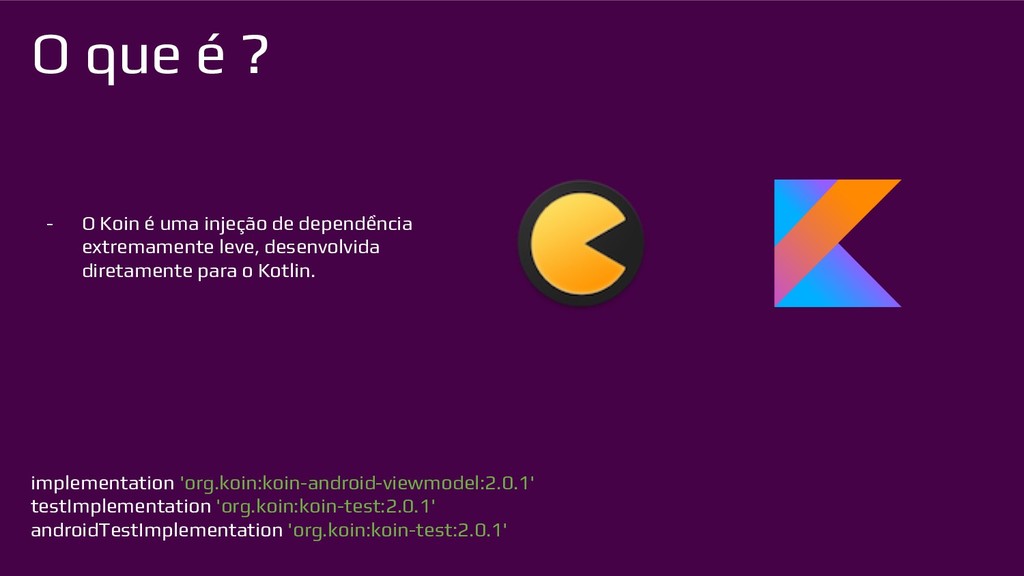 O que é ?

- O Koin é uma injeção de dependência extremamente leve, desenvolvida diretamente para o Kotlin.

implementation 'org.koin:koin-android-viewmodel:2.0.1'
testImplementation 'org.koin:koin-test:2.0.1'
androidTestImplementation 'org.koin:koin-test:2.0.1'